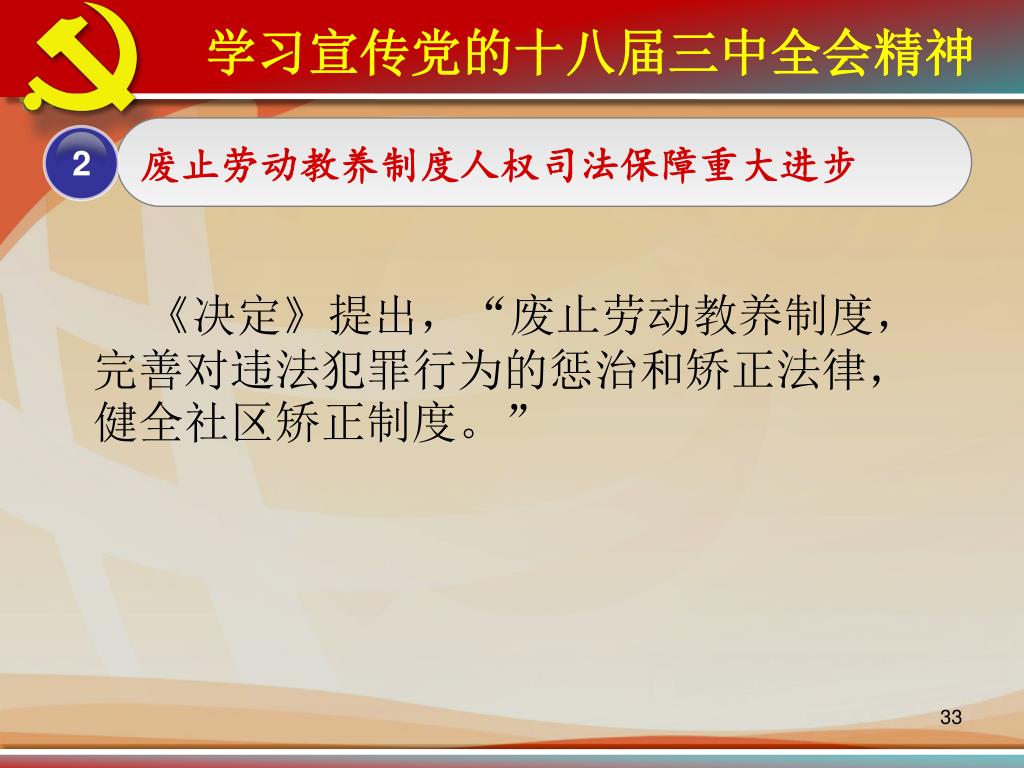 学习宣传党的十八届三中全会精神

2 废止劳动教养制度人权司法保障重大进步

《决定》提出，“废止劳动教养制度，完善对违法犯罪行为的惩治和矫正法律，健全社区矫正制度。”

33